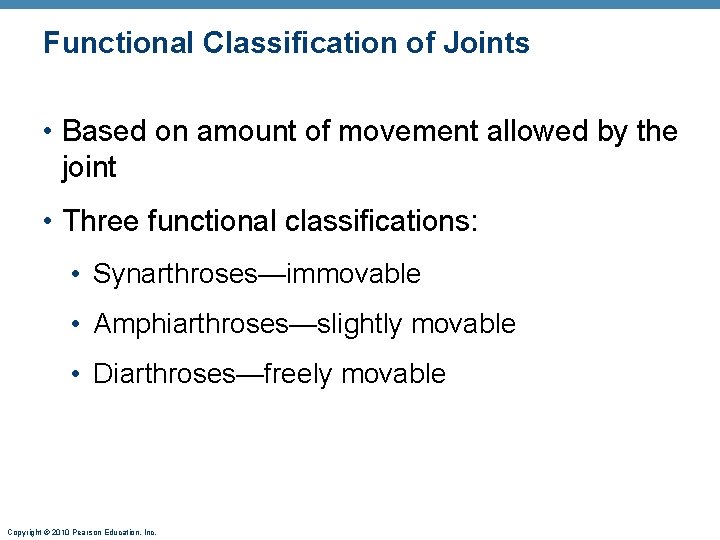 Functional Classification of Joints

• Based on amount of movement allowed by the joint

• Three functional classifications:

• Synarthroses—immovable

• Amphiarthroses—slightly movable

• Diarthroses—freely movable

Copyright © 2010 Pearson Education, Inc.